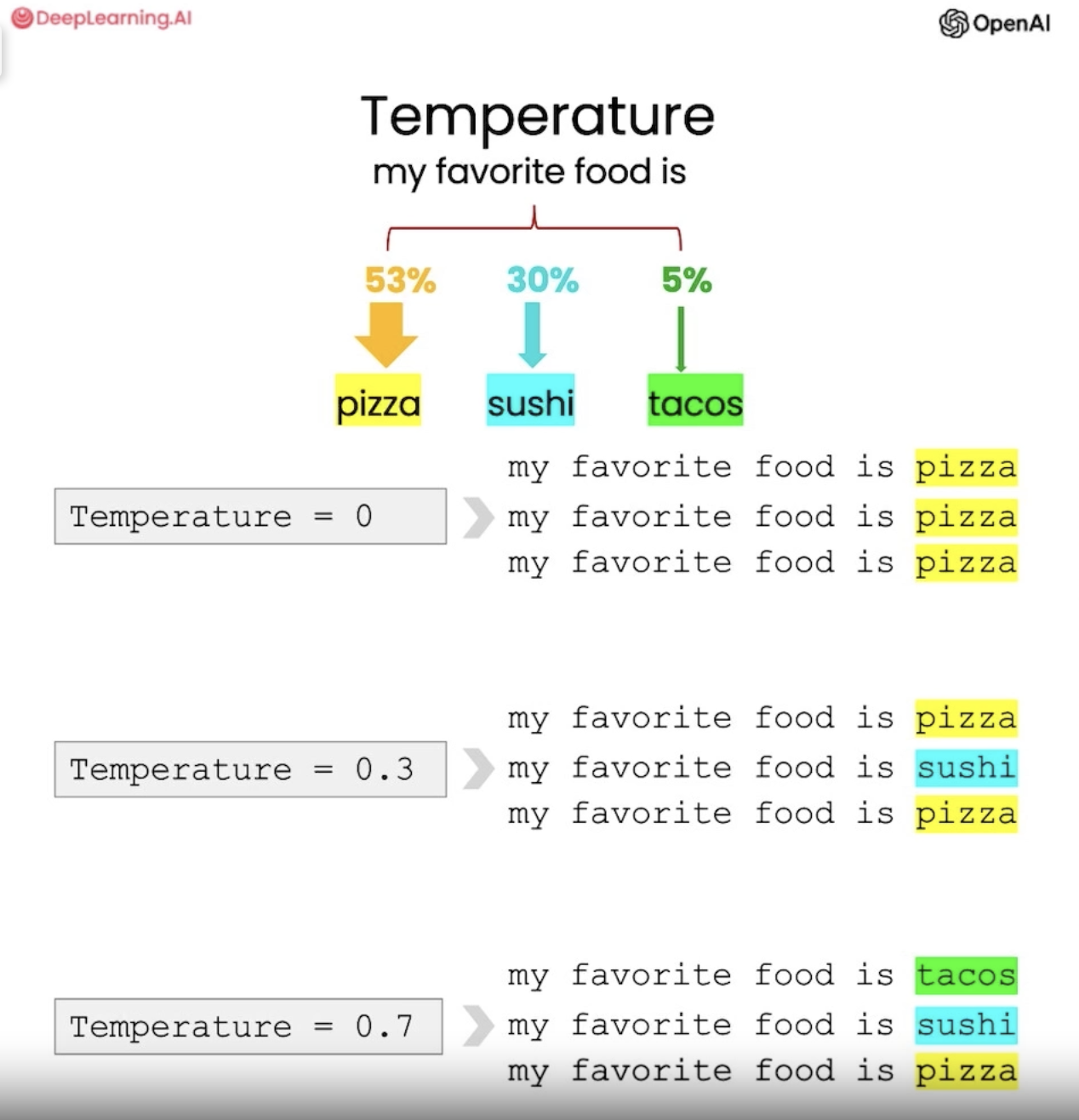 DeepLearning.AI

OpenAI

Temperature

my favorite food is

53%
30%
5%

pizza
sushi
tacos

Temperature = 0

my favorite food is pizza
my favorite food is pizza
my favorite food is pizza

Temperature = 0.3

my favorite food is pizza
my favorite food is sushi
my favorite food is pizza

Temperature = 0.7

my favorite food is tacos
my favorite food is sushi
my favorite food is pizza